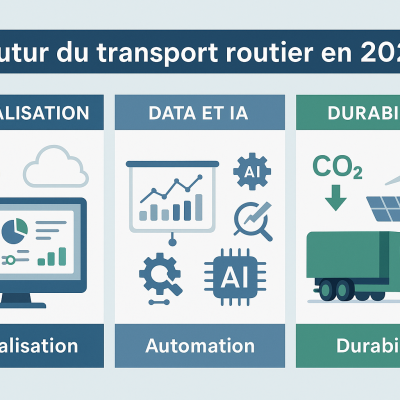 utur du transport routier en 202

ALISATION

alisation

DATA ET IA

AI

AI

Automation

DURABI

$CO_2$

Durabi